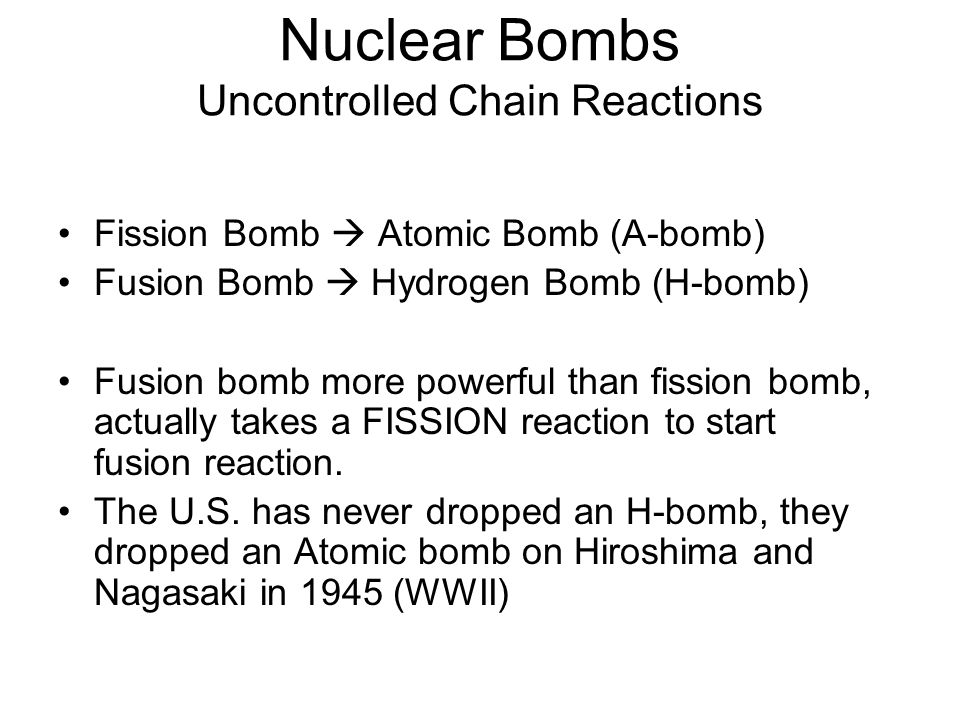 Nuclear Bombs
Uncontrolled Chain Reactions

• Fission Bomb → Atomic Bomb (A-bomb)
• Fusion Bomb → Hydrogen Bomb (H-bomb)

• Fusion bomb more powerful than fission bomb, actually takes a FISSION reaction to start fusion reaction.
• The U.S. has never dropped an H-bomb, they dropped an Atomic bomb on Hiroshima and Nagasaki in 1945 (WWII)